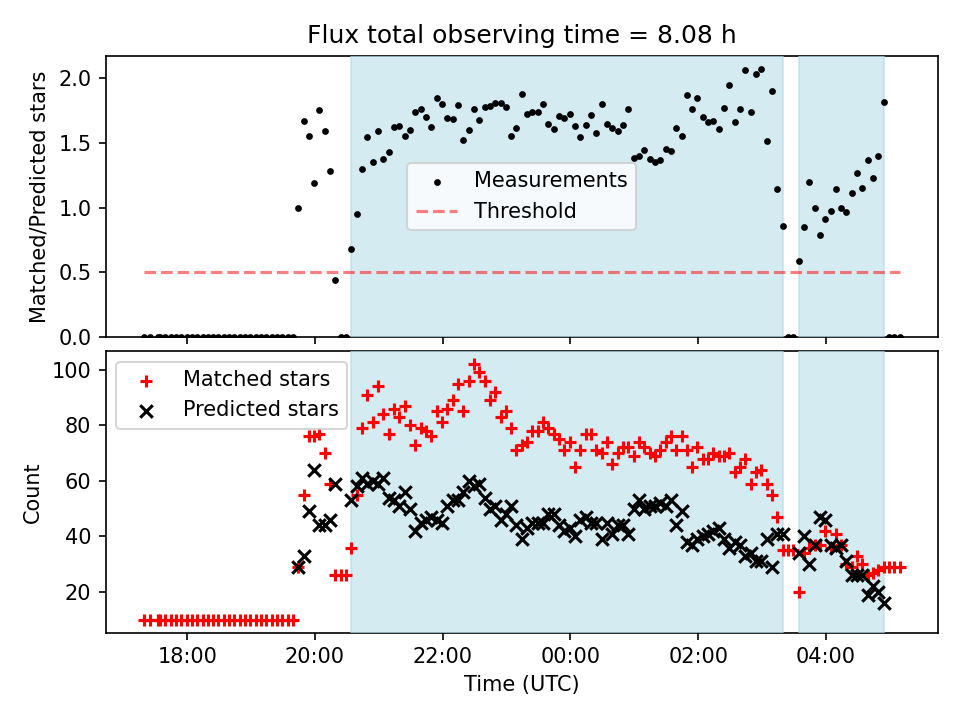 Flux total observing time = 8.08 h

Matched/Predicted stars

2.0
1.5
1.0
0.5
0.0

Measurements
Threshold

Count

100
80
60
40
20

Matched stars
Predicted stars

18:00
20:00
22:00
00:00
02:00
04:00

Time (UTC)